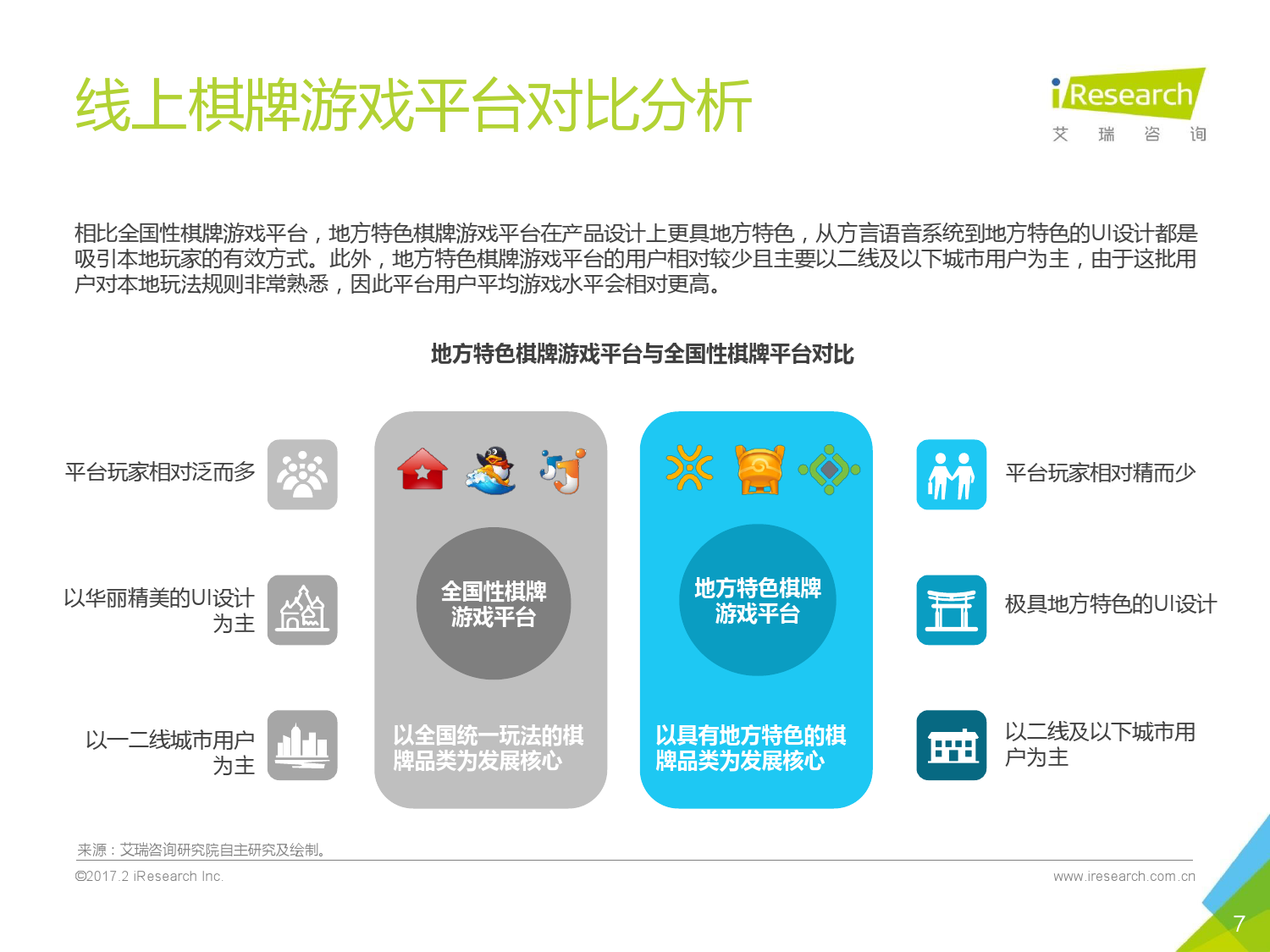 线上棋牌游戏平台对比分析

iResearch
艾 瑞 咨 询

相比全国性棋牌游戏平台，地方特色棋牌游戏平台在产品设计上更具地方特色，从方言语音系统到地方特色的UI设计都是吸引本地玩家的有效方式。此外，地方特色棋牌游戏平台的用户相对较少且主要以二线及以下城市用户为主，由于这批用户对本地玩法规则非常熟悉，因此平台用户平均游戏水平会相对更高。

地方特色棋牌游戏平台与全国性棋牌平台对比

平台玩家相对泛而多

以华丽精美的UI设计为主

以一二线城市用户为主

全国性棋牌游戏平台

以全国统一玩法的棋牌品类为发展核心

地方特色棋牌游戏平台

以具有地方特色的棋牌品类为发展核心

平台玩家相对精而少

极具地方特色的UI设计

以二线及以下城市用户为主

来源：艾瑞咨询研究院自主研究及绘制。

©2017.2 iResearch Inc.

www.iresearch.com.cn

7